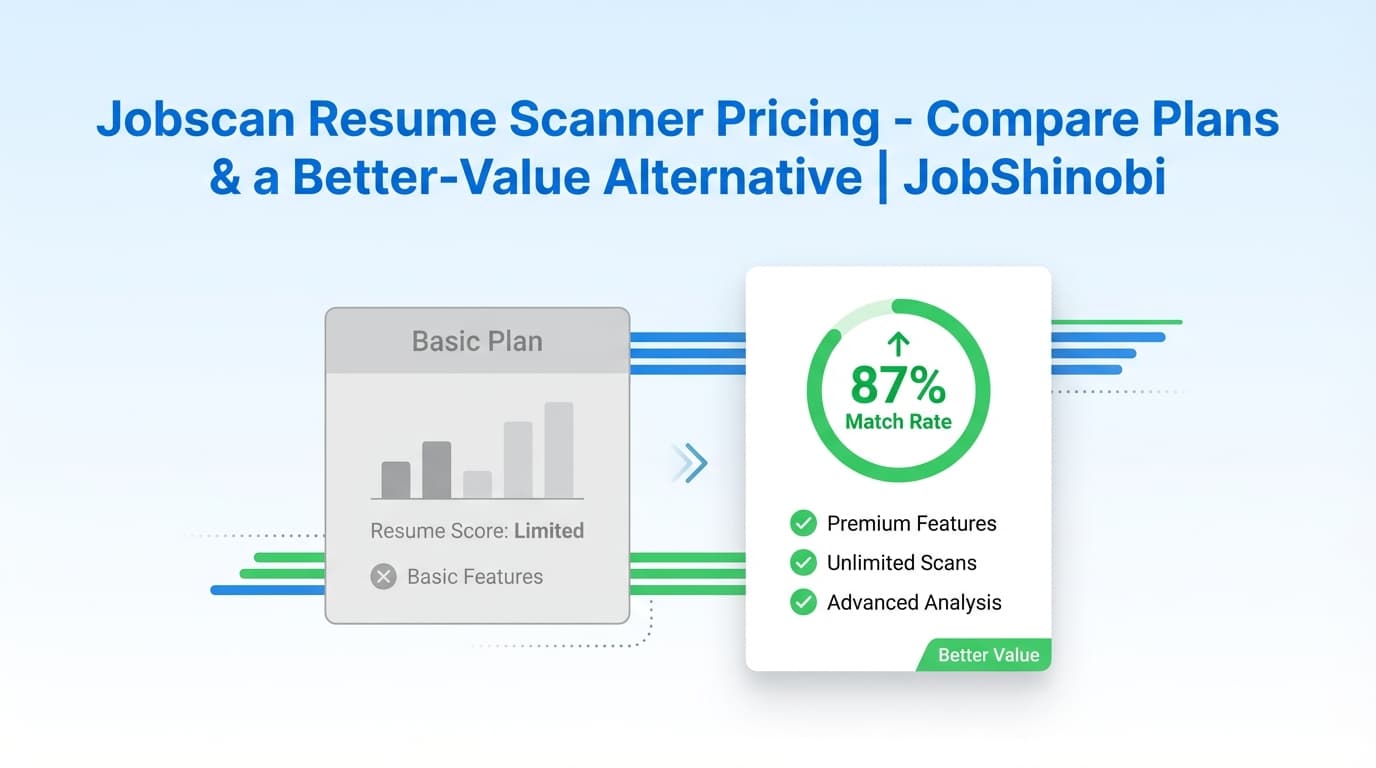 Jobscan Resume Scanner Pricing - Compare Plans & a Better-Value Alternative | JobShinobi

Basic Plan

Resume Score: Limited

Basic Features

87%
Match Rate

Premium Features

Unlimited Scans

Advanced Analysis

Better Value